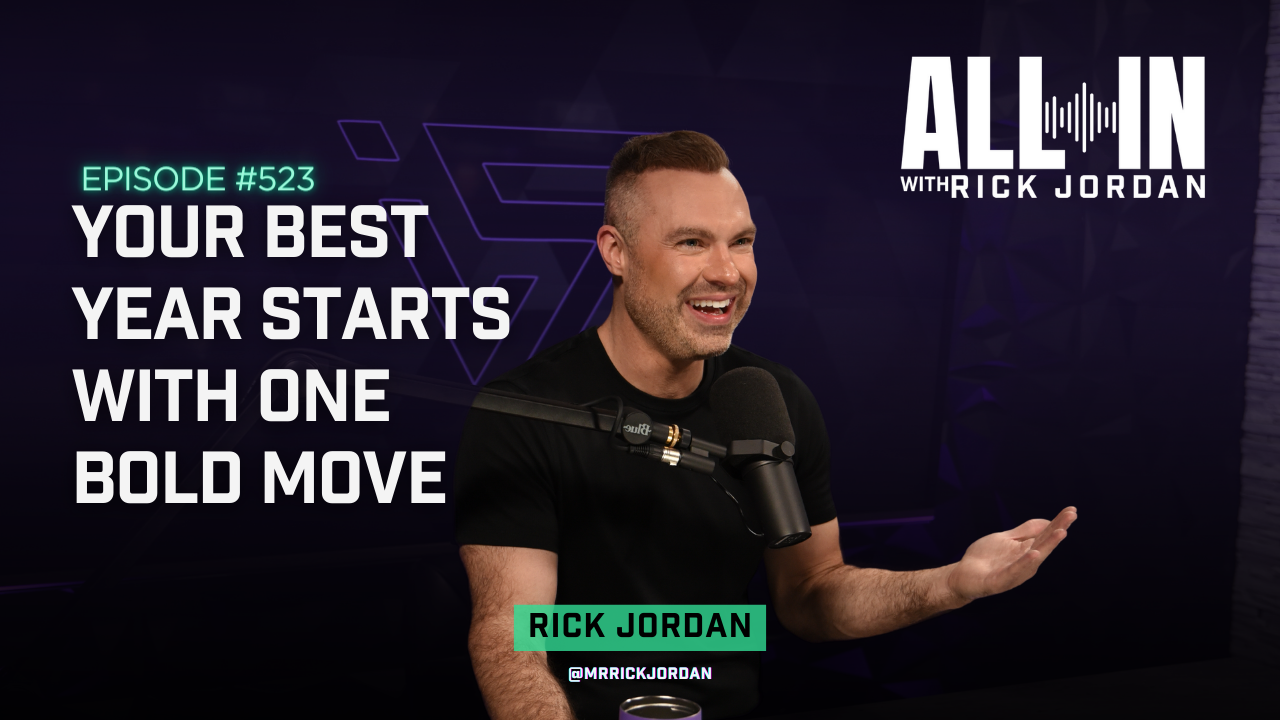 ALL IN
WITH RICK JORDAN

EPISODE #523
YOUR BEST YEAR STARTS WITH ONE BOLD MOVE

RICK JORDAN
@MRRICKJORDAN